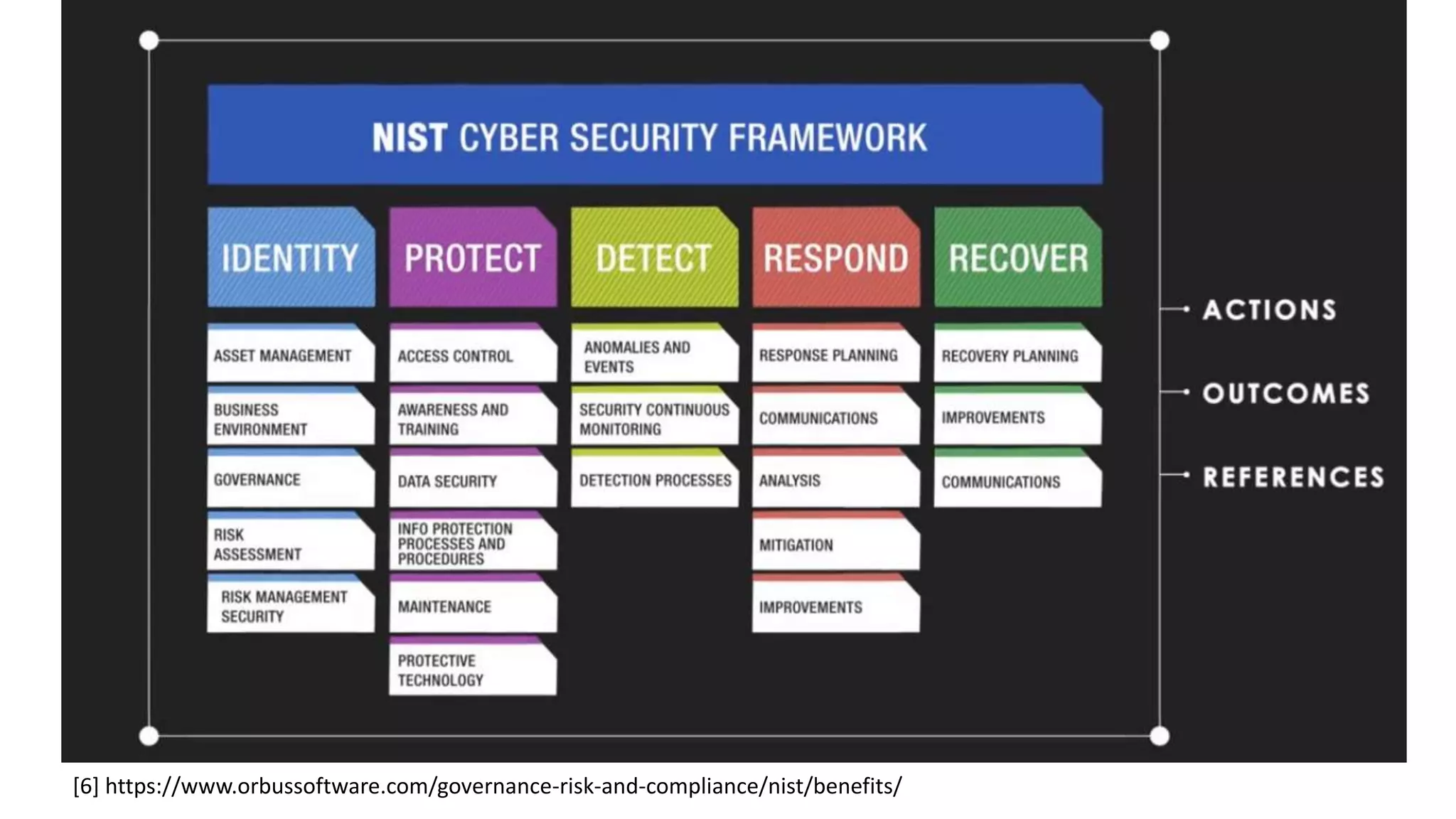 NIST CYBER SECURITY FRAMEWORK

IDENTITY
ASSET MANAGEMENT
BUSINESS ENVIRONMENT
GOVERNANCE
RISK ASSESSMENT
RISK MANAGEMENT SECURITY

PROTECT
ACCESS CONTROL
AWARENESS AND TRAINING
DATA SECURITY
INFO PROTECTION PROCESSES AND PROCEDURES
MAINTENANCE
PROTECTIVE TECHNOLOGY

DETECT
ANOMALIES AND EVENTS
SECURITY CONTINUOUS MONITORING
DETECTION PROCESSES

RESPOND
RESPONSE PLANNING
COMMUNICATIONS
ANALYSIS
MITIGATION
IMPROVEMENTS

RECOVER
RECOVERY PLANNING
IMPROVEMENTS
COMMUNICATIONS

ACTIONS
OUTCOMES
REFERENCES

[6] https://www.orbussoftware.com/governance-risk-and-compliance/nist/benefits/